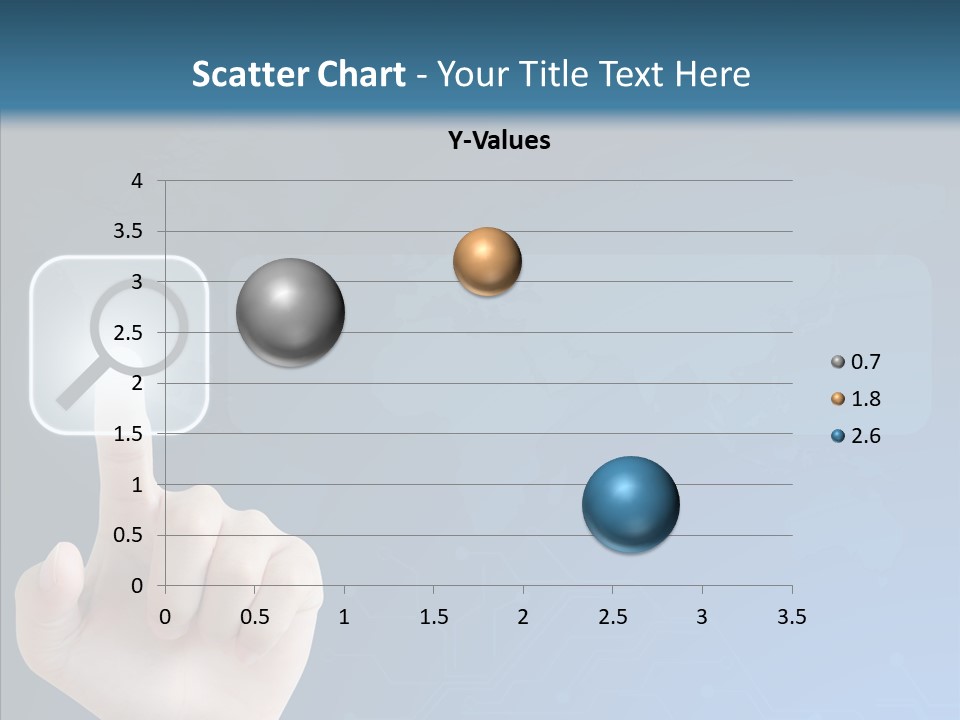 Scatter Chart - Your Title Text Here

Y-Values

4
3.5
3
2.5
2
1.5
1
0.5
0

0 0.5 1 1.5 2 2.5 3 3.5

0.7
1.8
2.6